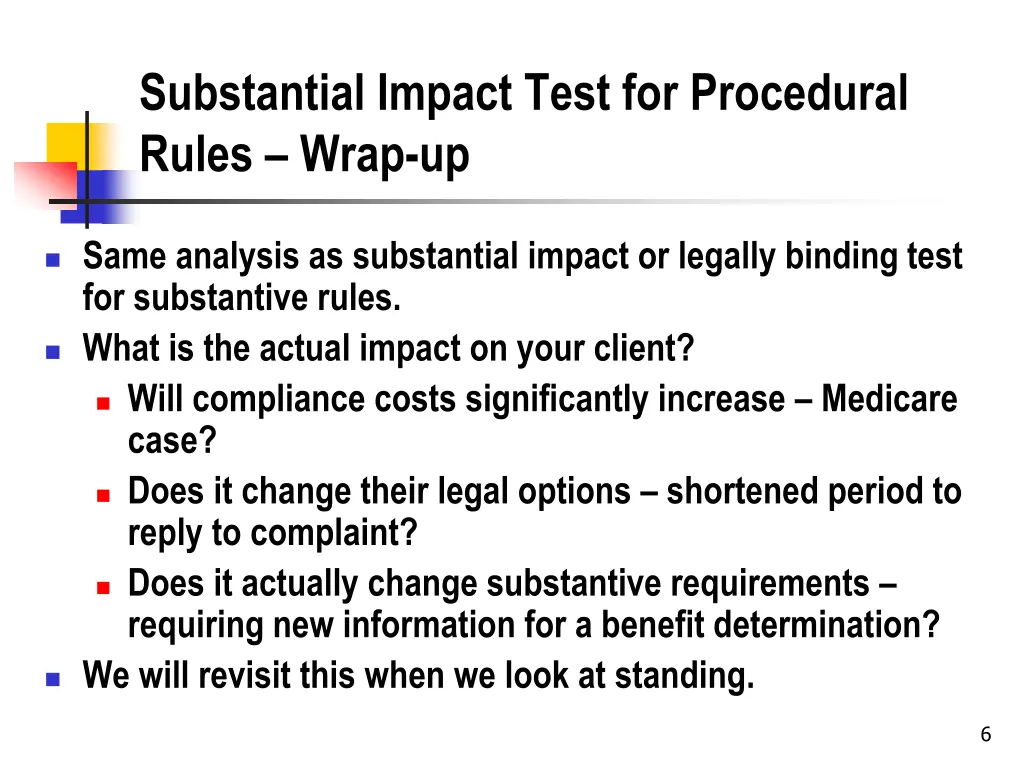 Substantial Impact Test for Procedural Rules – Wrap-up

- Same analysis as substantial impact or legally binding test for substantive rules.
- What is the actual impact on your client?
  - Will compliance costs significantly increase – Medicare case?
  - Does it change their legal options – shortened period to reply to complaint?
  - Does it actually change substantive requirements – requiring new information for a benefit determination?
- We will revisit this when we look at standing.

6